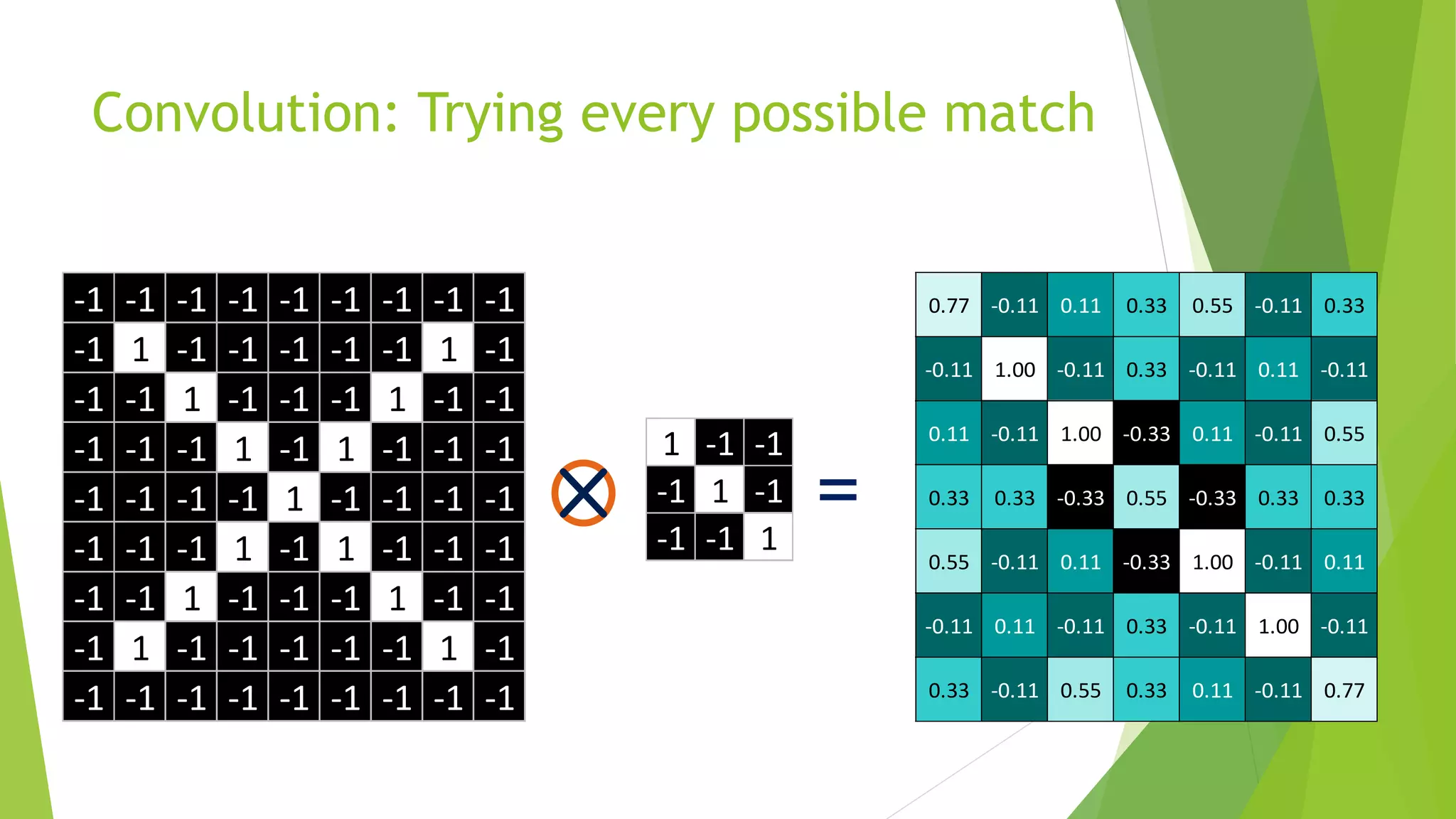 Convolution: Trying every possible match

| -1 | -1 | -1 | -1 | -1 | -1 | -1 | -1 | -1 |
|---|---|---|---|---|---|---|---|---|
| -1 | 1 | -1 | -1 | -1 | -1 | -1 | 1 | -1 |
| -1 | -1 | 1 | -1 | -1 | -1 | 1 | -1 | -1 |
| -1 | -1 | -1 | 1 | -1 | 1 | -1 | -1 | -1 |
| -1 | -1 | -1 | -1 | 1 | -1 | -1 | -1 | -1 |
| -1 | -1 | -1 | 1 | -1 | 1 | -1 | -1 | -1 |
| -1 | -1 | 1 | -1 | -1 | -1 | 1 | -1 | -1 |
| -1 | 1 | -1 | -1 | -1 | -1 | -1 | 1 | -1 |
| -1 | -1 | -1 | -1 | -1 | -1 | -1 | -1 | -1 |

$\otimes$

| 1 | -1 | -1 |
|---|---|---|
| -1 | 1 | -1 |
| -1 | -1 | 1 |

=

| 0.77 | -0.11 | 0.11 | 0.33 | 0.55 | -0.11 | 0.33 |
|---|---|---|---|---|---|---|
| -0.11 | 1.00 | -0.11 | 0.33 | -0.11 | 0.11 | -0.11 |
| 0.11 | -0.11 | 1.00 | -0.33 | 0.11 | -0.11 | 0.55 |
| 0.33 | 0.33 | -0.33 | 0.55 | -0.33 | 0.33 | 0.33 |
| 0.55 | -0.11 | 0.11 | -0.33 | 1.00 | -0.11 | 0.11 |
| -0.11 | 0.11 | -0.11 | 0.33 | -0.11 | 1.00 | -0.11 |
| 0.33 | -0.11 | 0.55 | 0.33 | 0.11 | -0.11 | 0.77 |